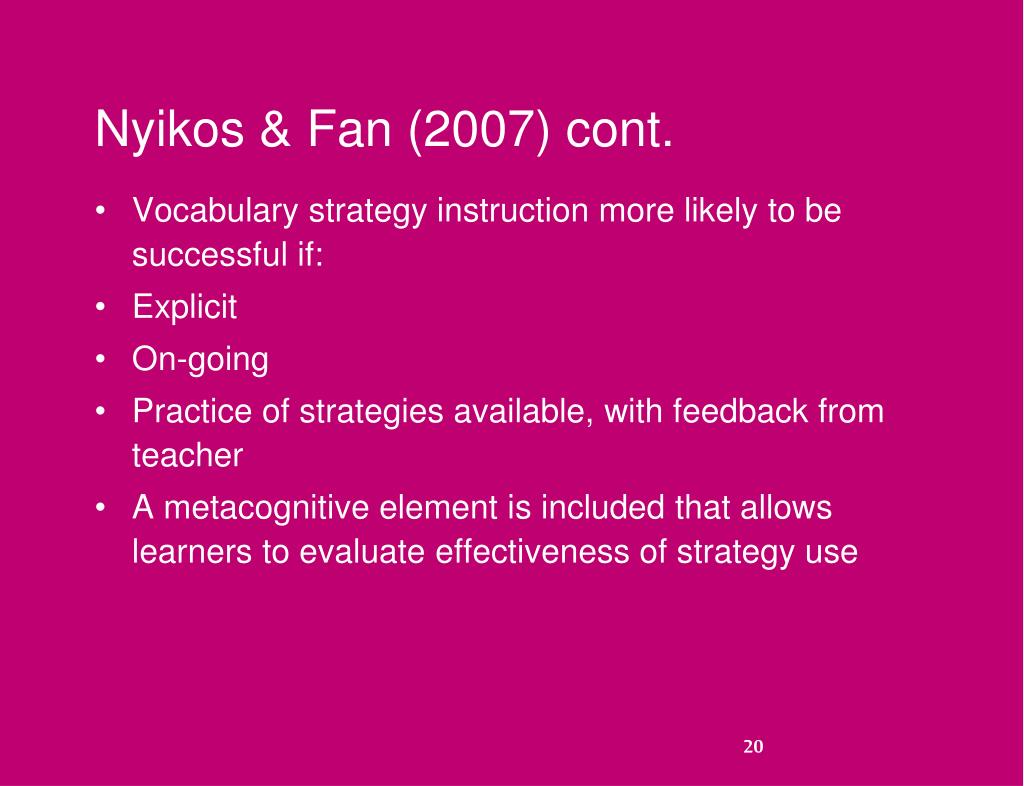 Nyikos & Fan (2007) cont.

• Vocabulary strategy instruction more likely to be successful if:
• Explicit
• On-going
• Practice of strategies available, with feedback from teacher
• A metacognitive element is included that allows learners to evaluate effectiveness of strategy use

20